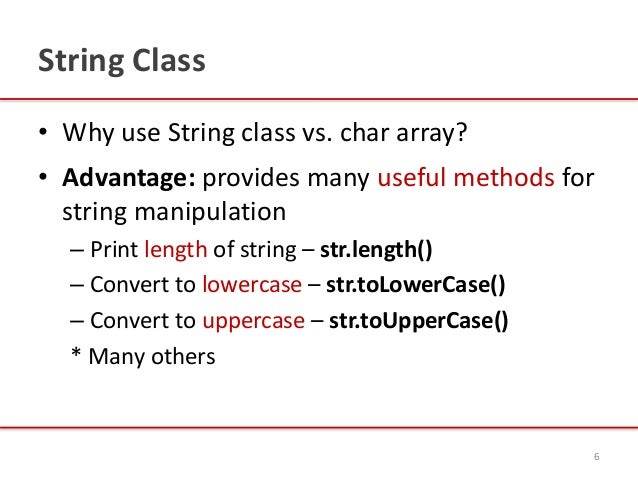 String Class

• Why use String class vs. char array?

• Advantage: provides many useful methods for string manipulation

– Print length of string – str.length()

– Convert to lowercase – str.toLowerCase()

– Convert to uppercase – str.toUpperCase()

* Many others

6